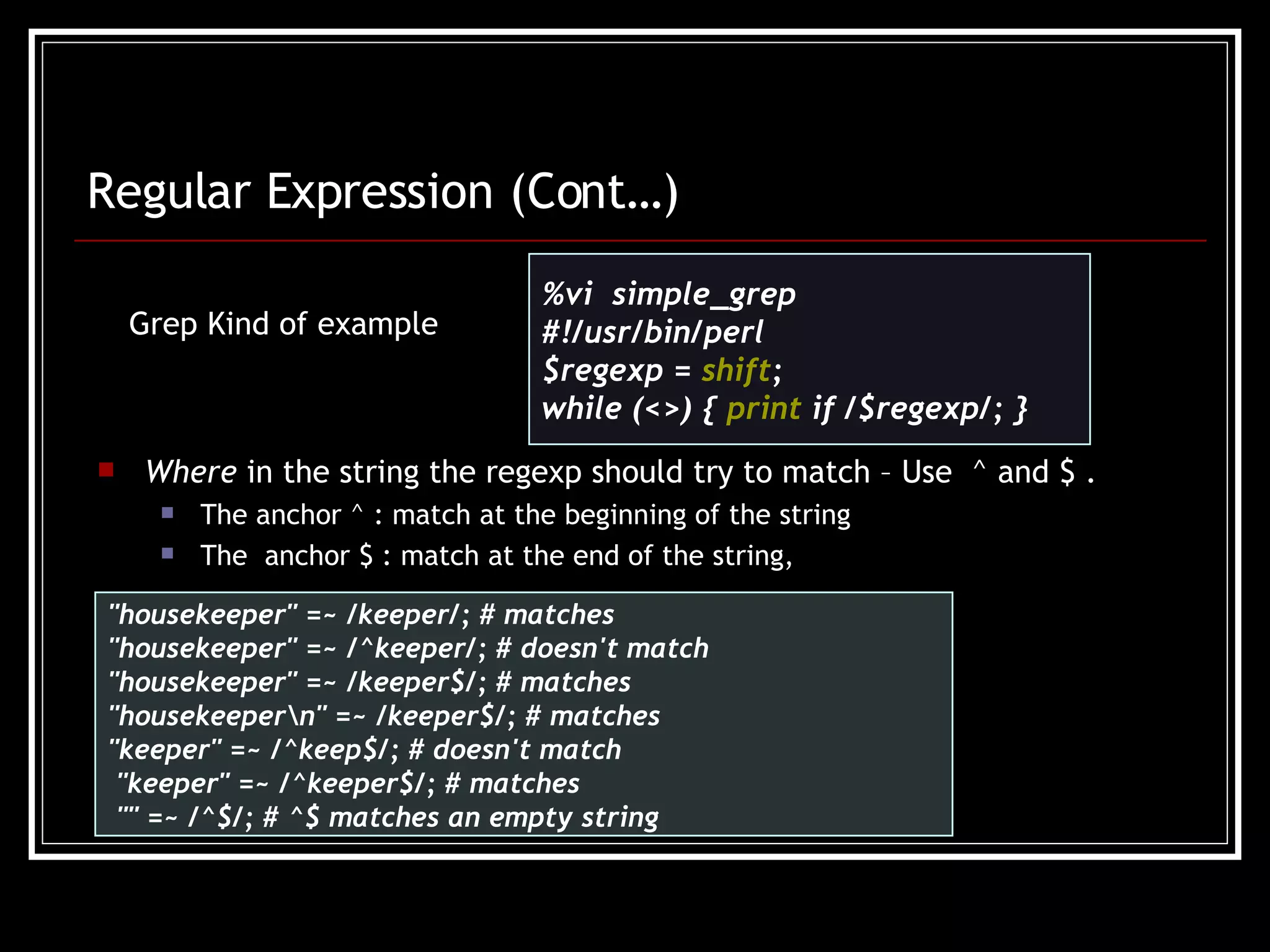 Regular Expression (Cont…)

Grep Kind of example

%vi simple_grep
#!/usr/bin/perl
$regexp = shift;
while (<>) { print if /$regexp/; }

Where in the string the regexp should try to match – Use ^ and $ .

The anchor ^ : match at the beginning of the string

The anchor $ : match at the end of the string,

"housekeeper" =~ /keeper/; # matches
"housekeeper" =~ /^keeper/; # doesn't match
"housekeeper" =~ /keeper$/; # matches
"housekeeper\n" =~ /keeper$/; # matches
"keeper" =~ /^keep$/; # doesn't match
"keeper" =~ /^keeper$/; # matches
"" =~ /^$/; # ^$ matches an empty string